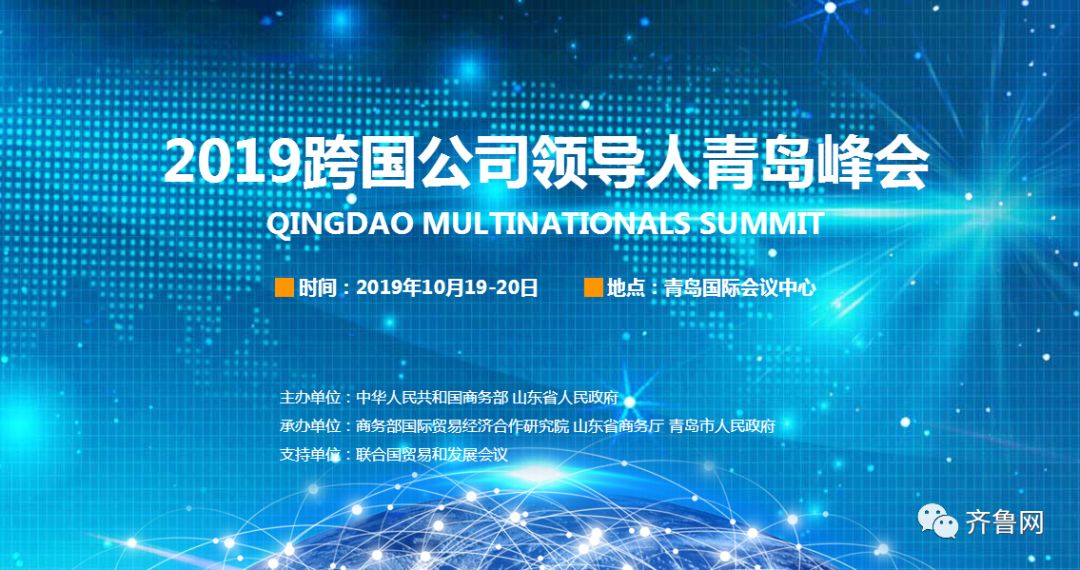 2019跨国公司领导人青岛峰会

QINGDAO MULTINATIONALS SUMMIT

时间：2019年10月19-20日

地点：青岛国际会议中心

主办单位：中华人民共和国商务部 山东省人民政府

承办单位：商务部国际贸易经济合作研究院 山东省商务厅 青岛市人民政府

支持单位：联合国贸易和发展会议

齐鲁网